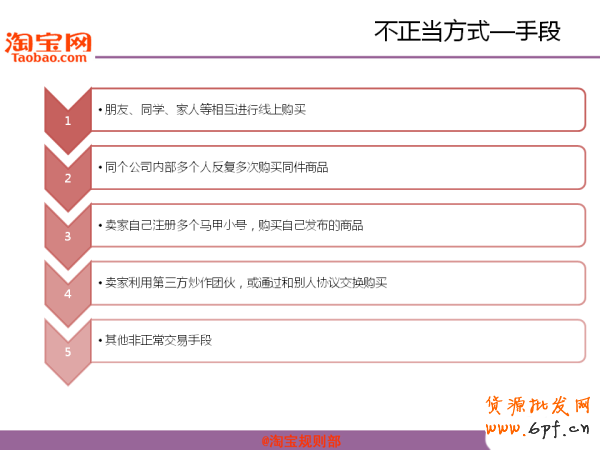 淘宝网
Taobao.com

不正当方式—手段

1
• 朋友、同学、家人等相互进行线上购买

2
• 同个公司内部多个人反复多次购买同件商品

3
• 卖家自己注册多个马甲小号，购买自己发布的商品

4
• 卖家利用第三方炒作团伙，或通过和别人协议交换购买

5
• 其他非正常交易手段

货源批发网
www.6pf.cn

@淘宝规则部